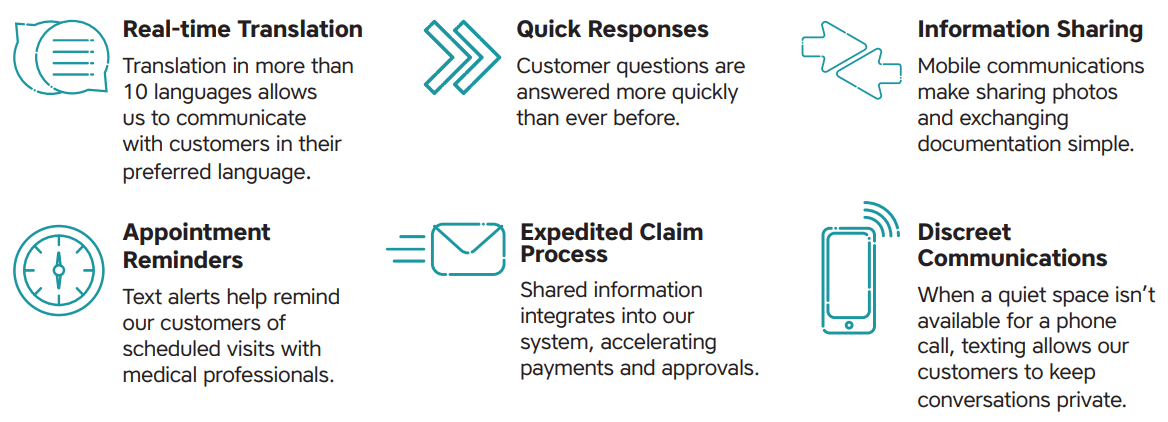 Real-time Translation
Translation in more than 10 languages allows us to communicate with customers in their preferred language.

Quick Responses
Customer questions are answered more quickly than ever before.

Information Sharing
Mobile communications make sharing photos and exchanging documentation simple.

Appointment Reminders
Text alerts help remind our customers of scheduled visits with medical professionals.

Expedited Claim Process
Shared information integrates into our system, accelerating payments and approvals.

Discreet Communications
When a quiet space isn't available for a phone call, texting allows our customers to keep conversations private.